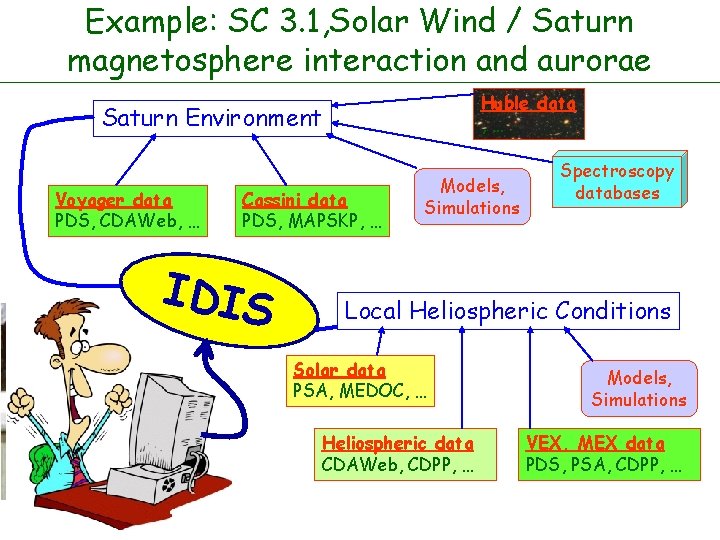 Example: SC 3.1,Solar Wind / Saturn magnetosphere interaction and aurorae

Saturn Environment

Huble data

Spectroscopy databases

Models, Simulations

Voyager data
PDS, CDAWeb, ...

Cassini data
PDS, MAPSKP, ...

IDIS

Local Heliospheric Conditions

Solar data
PSA, MEDOC, ...

Models, Simulations

Heliospheric data
CDAWeb, CDPP, ...

VEX, MEX data
PDS, PSA, CDPP, ...